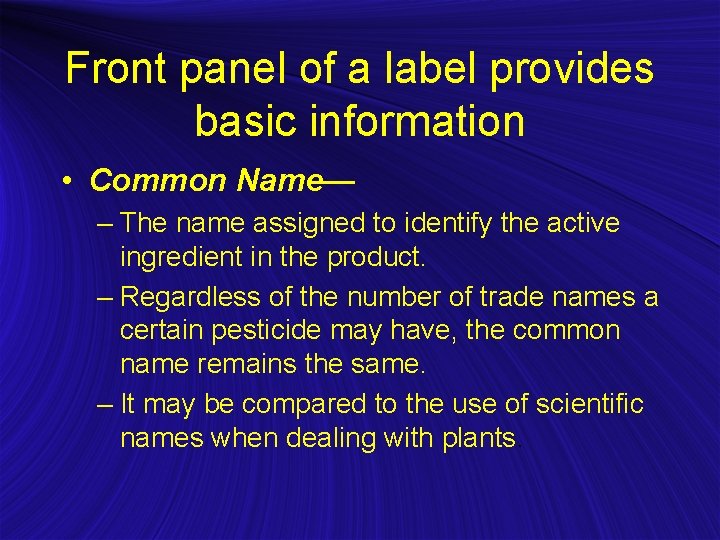 Front panel of a label provides basic information

• Common Name—
– The name assigned to identify the active ingredient in the product.
– Regardless of the number of trade names a certain pesticide may have, the common name remains the same.
– It may be compared to the use of scientific names when dealing with plants